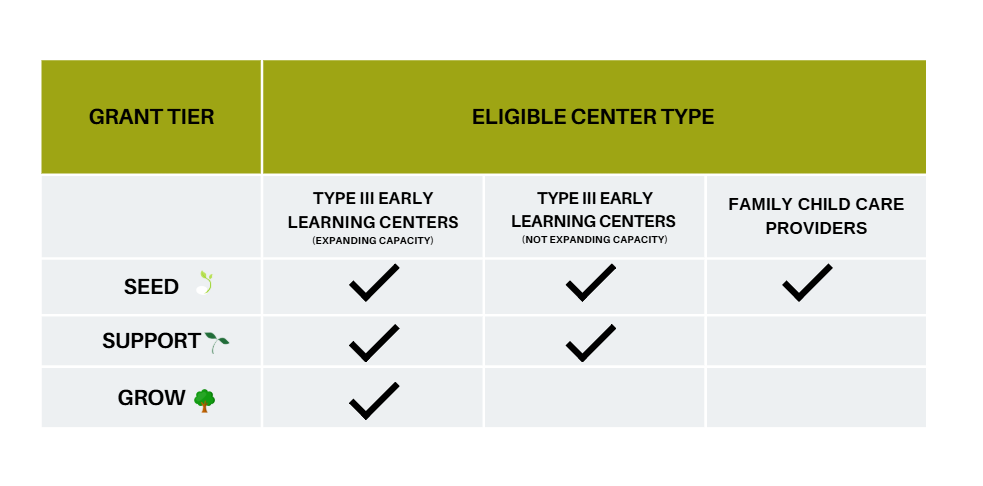 | GRANT TIER | ELIGIBLE CENTER TYPE | | |
|---|---|---|---|
| | TYPE III EARLY LEARNING CENTERS (EXPANDING CAPACITY) | TYPE III EARLY LEARNING CENTERS (NOT EXPANDING CAPACITY) | FAMILY CHILD CARE PROVIDERS |
| SEED | ✓ | ✓ | ✓ |
| SUPPORT | ✓ | ✓ | |
| GROW | ✓ | | |